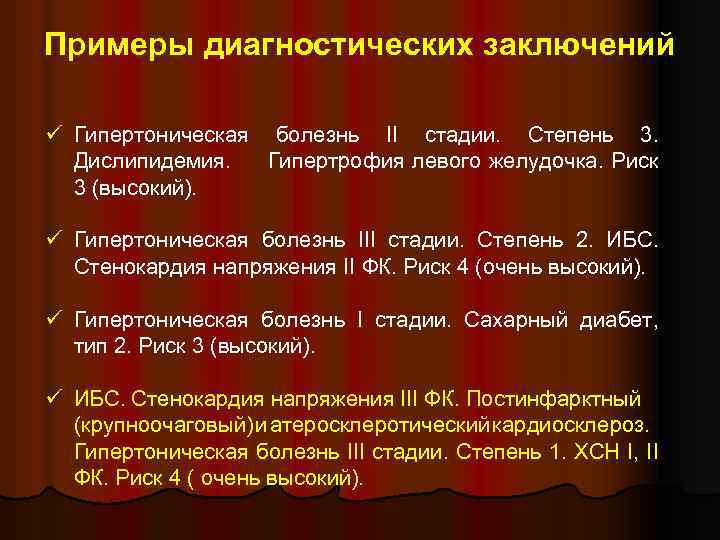 Примеры диагностических заключений

✓ Гипертоническая болезнь II стадии. Степень 3. Дислипидемия. Гипертрофия левого желудочка. Риск 3 (высокий).

✓ Гипертоническая болезнь III стадии. Степень 2. ИБС. Стенокардия напряжения II ФК. Риск 4 (очень высокий).

✓ Гипертоническая болезнь I стадии. Сахарный диабет, тип 2. Риск 3 (высокий).

✓ ИБС. Стенокардия напряжения III ФК. Постинфарктный (крупноочаговый)и атеросклеротический кардиосклероз. Гипертоническая болезнь III стадии. Степень 1. ХСН I, II ФК. Риск 4 ( очень высокий).